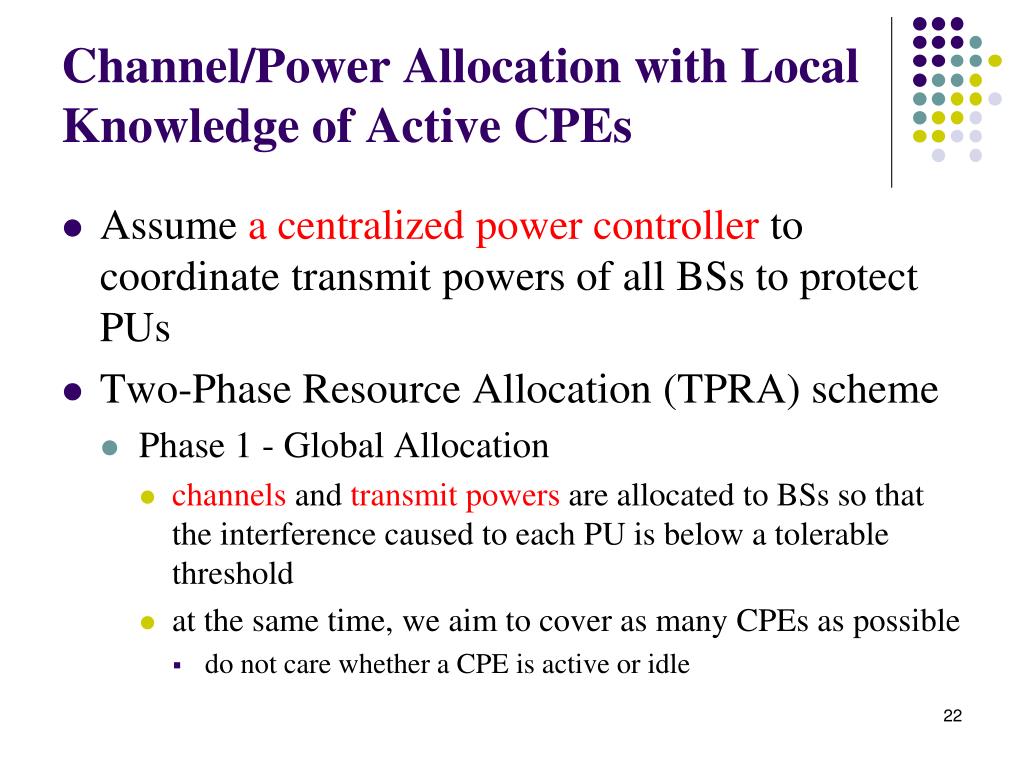 Channel/Power Allocation with Local Knowledge of Active CPEs

- Assume a centralized power controller to coordinate transmit powers of all BSs to protect PUs
- Two-Phase Resource Allocation (TPRA) scheme
  - Phase 1 - Global Allocation
    - channels and transmit powers are allocated to BSs so that the interference caused to each PU is below a tolerable threshold
    - at the same time, we aim to cover as many CPEs as possible
      - do not care whether a CPE is active or idle

22